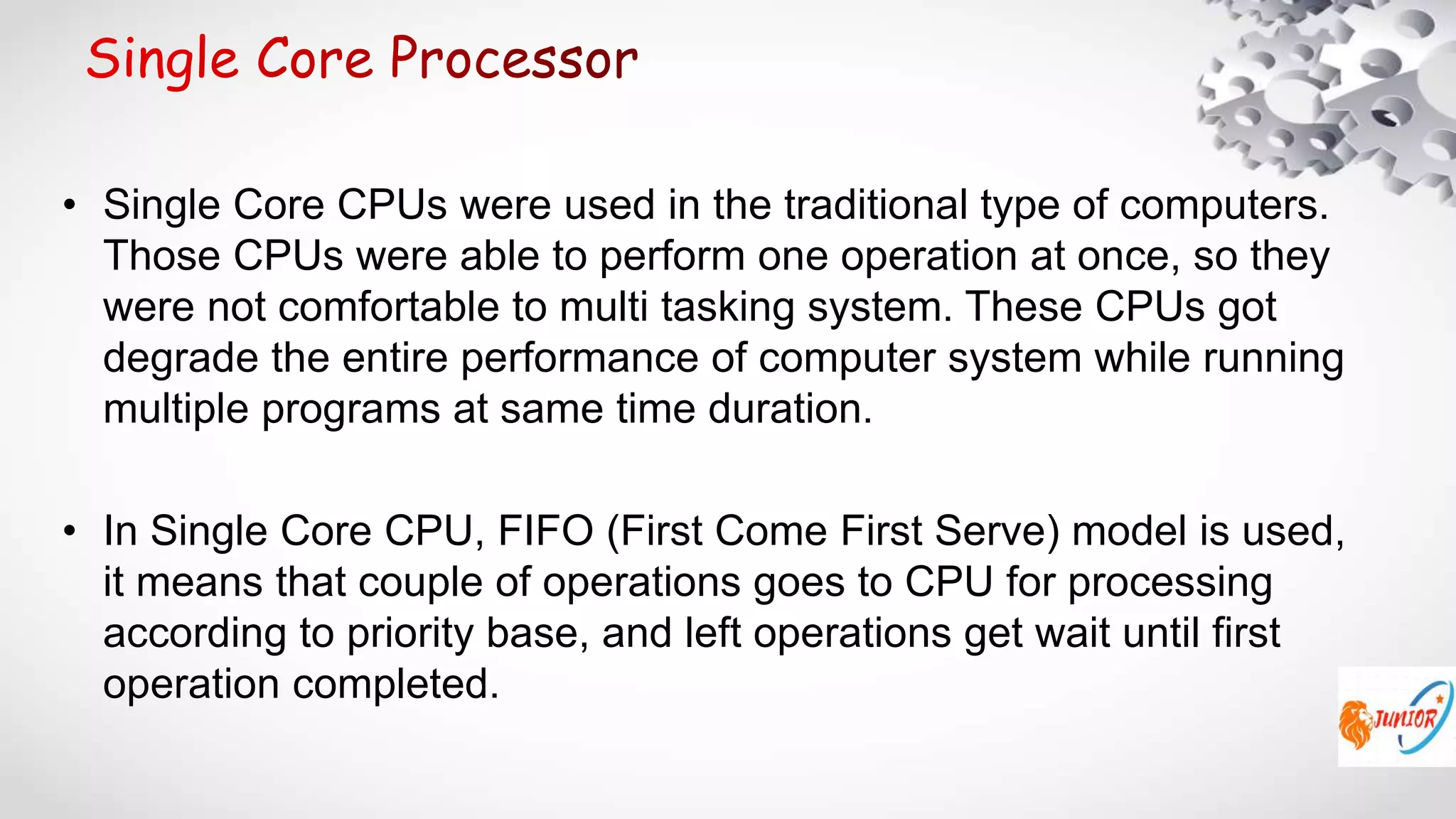 Single Core Processor

• Single Core CPUs were used in the traditional type of computers. Those CPUs were able to perform one operation at once, so they were not comfortable to multi tasking system. These CPUs got degrade the entire performance of computer system while running multiple programs at same time duration.

• In Single Core CPU, FIFO (First Come First Serve) model is used, it means that couple of operations goes to CPU for processing according to priority base, and left operations get wait until first operation completed.

JUNIOR